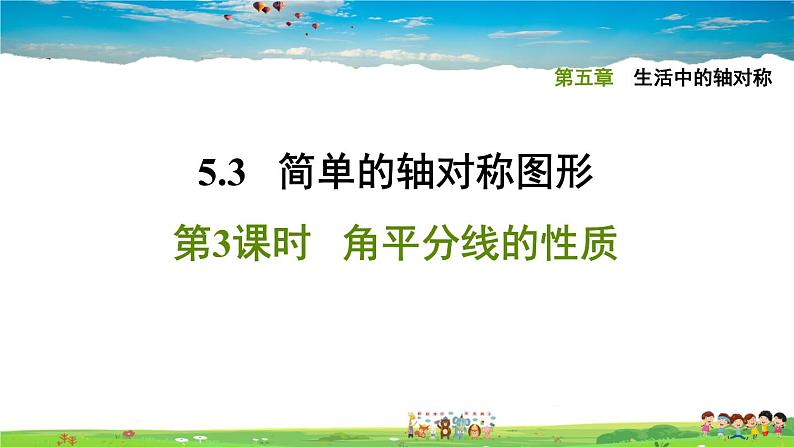 第五章　生活中的轴对称

5.3　简单的轴对称图形

第3课时　角平分线的性质